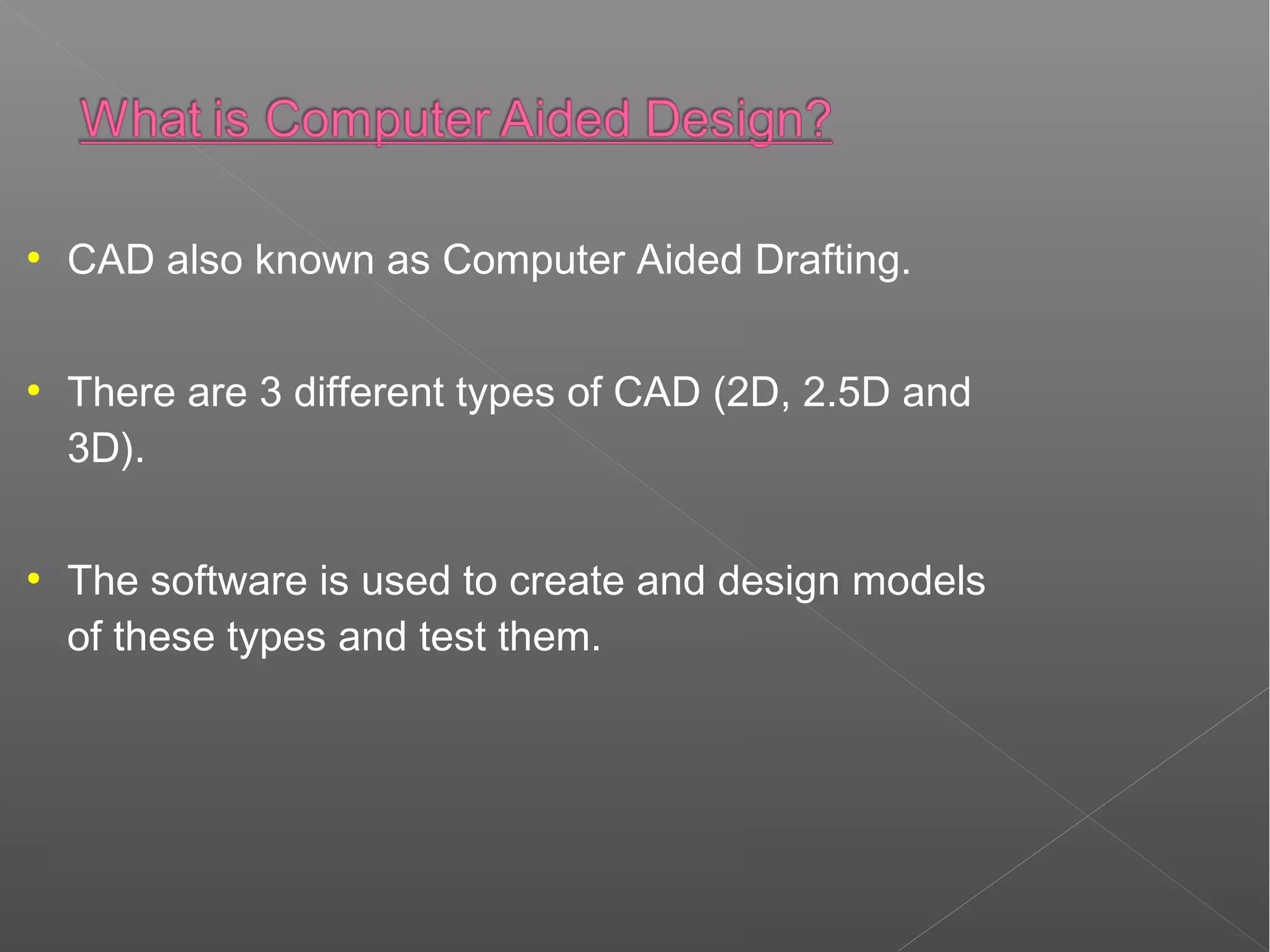 What is Computer Aided Design?

• CAD also known as Computer Aided Drafting.

• There are 3 different types of CAD (2D, 2.5D and 3D).

• The software is used to create and design models of these types and test them.